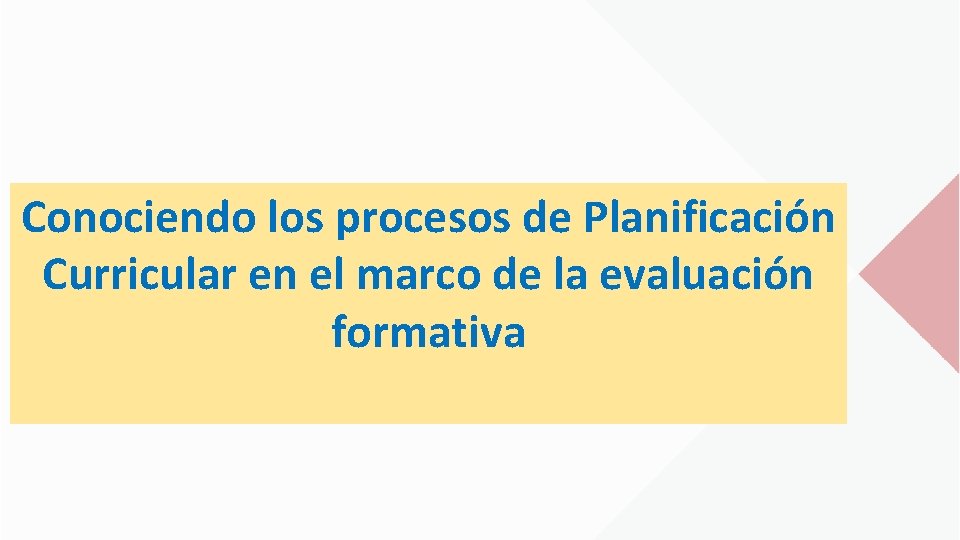 Conociendo los procesos de Planificación Curricular en el marco de la evaluación formativa